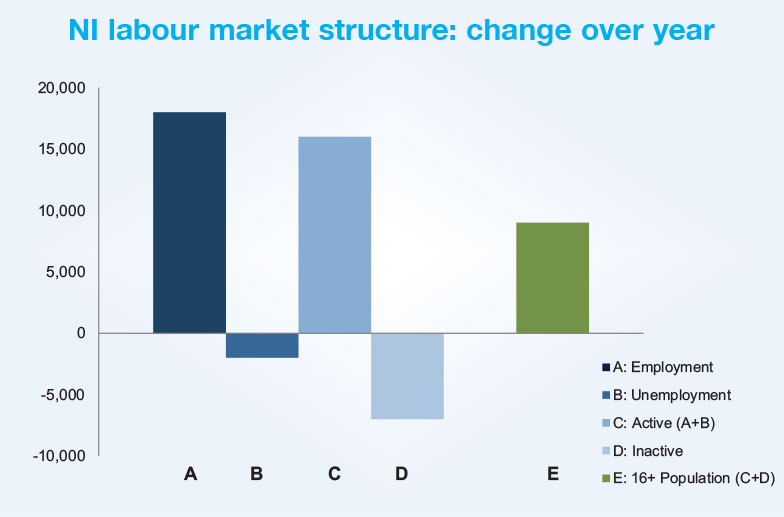 NI labour market structure: change over year

20,000
15,000
10,000
5,000
0
-5,000
-10,000

A B C D E

A: Employment
B: Unemployment
C: Active (A+B)
D: Inactive
E: 16+ Population (C+D)